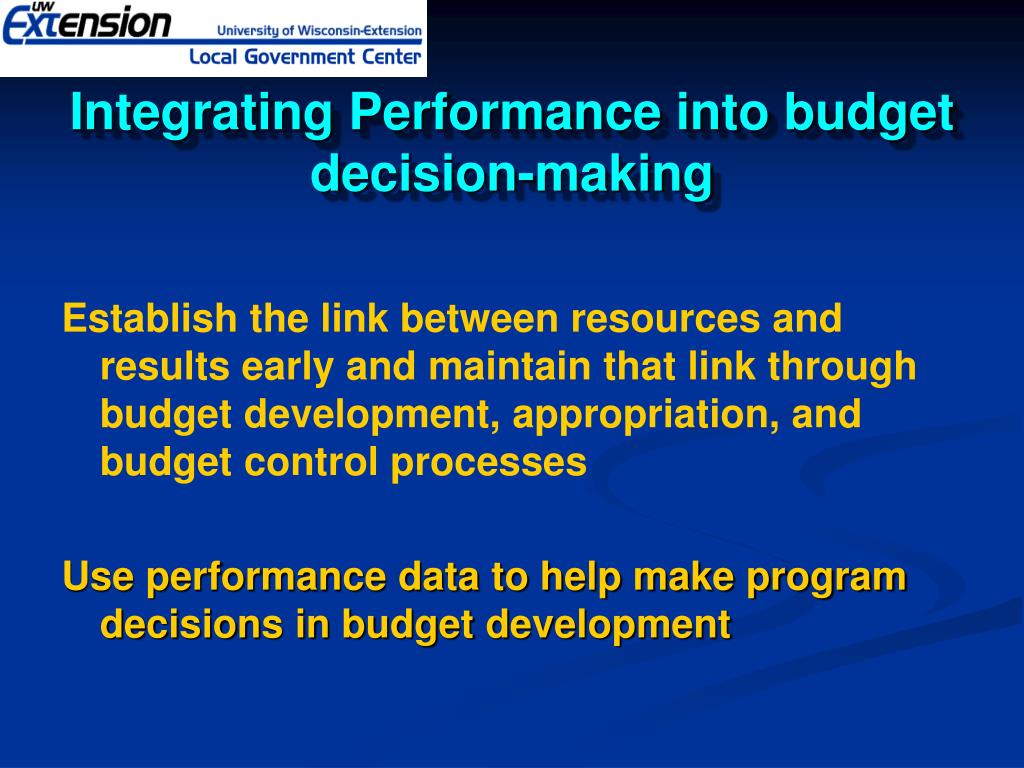 UW Extension University of Wisconsin-Extension Local Government Center

Integrating Performance into budget decision-making

Establish the link between resources and results early and maintain that link through budget development, appropriation, and budget control processes

Use performance data to help make program decisions in budget development